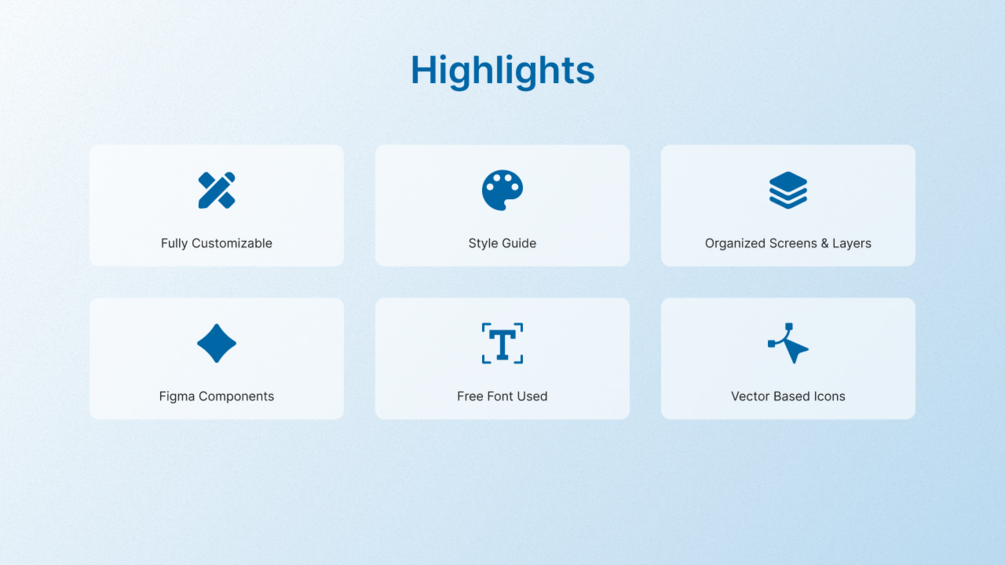 Highlights

Fully Customizable

Style Guide

Organized Screens & Layers

Figma Components

Free Font Used

Vector Based Icons